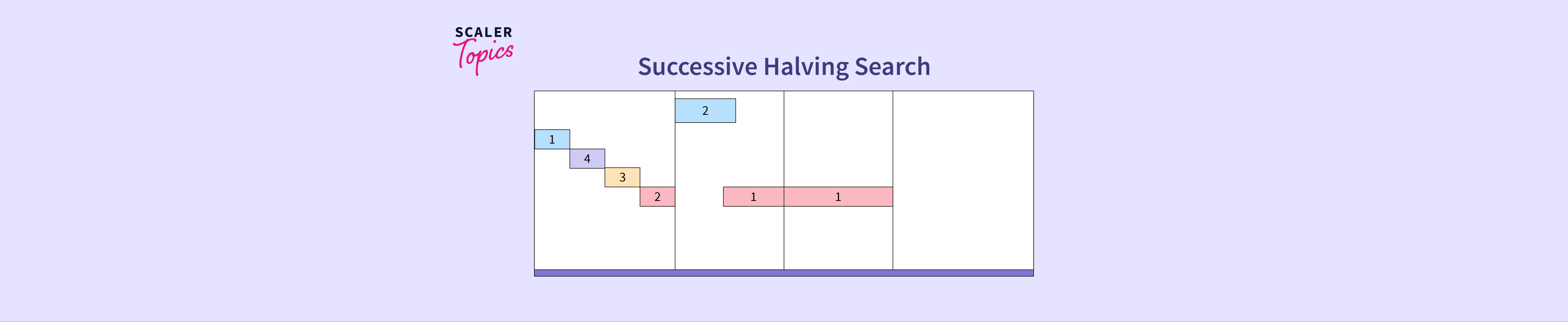 SCALER
Topics

Successive Halving Search

2
1
4
3
2
1
1